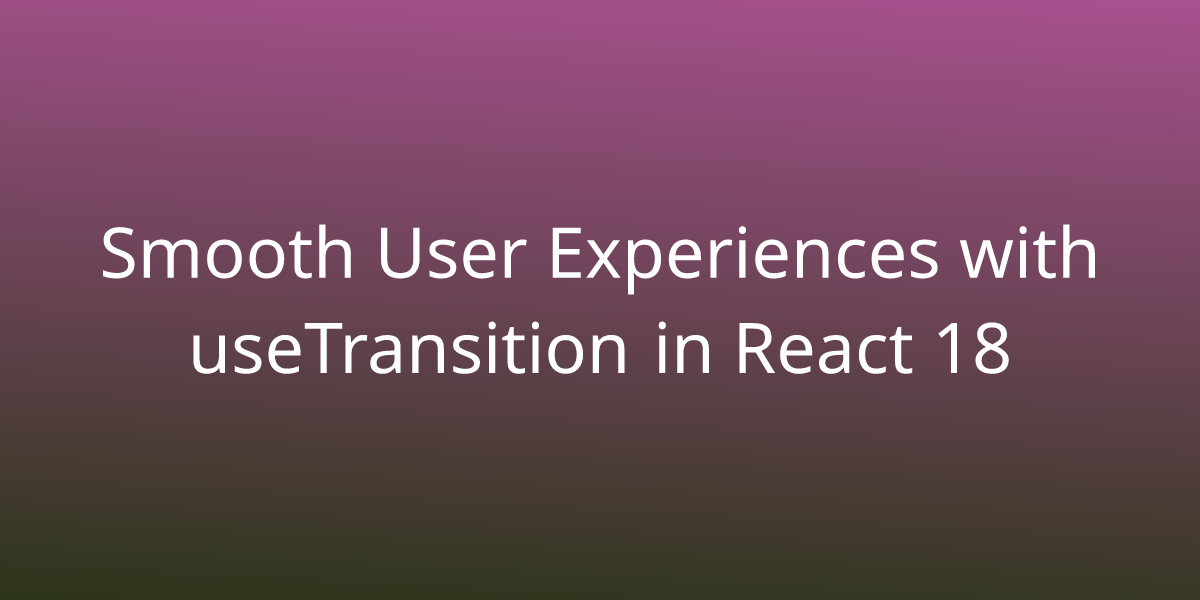 Smooth User Experiences with useTransition in React 18